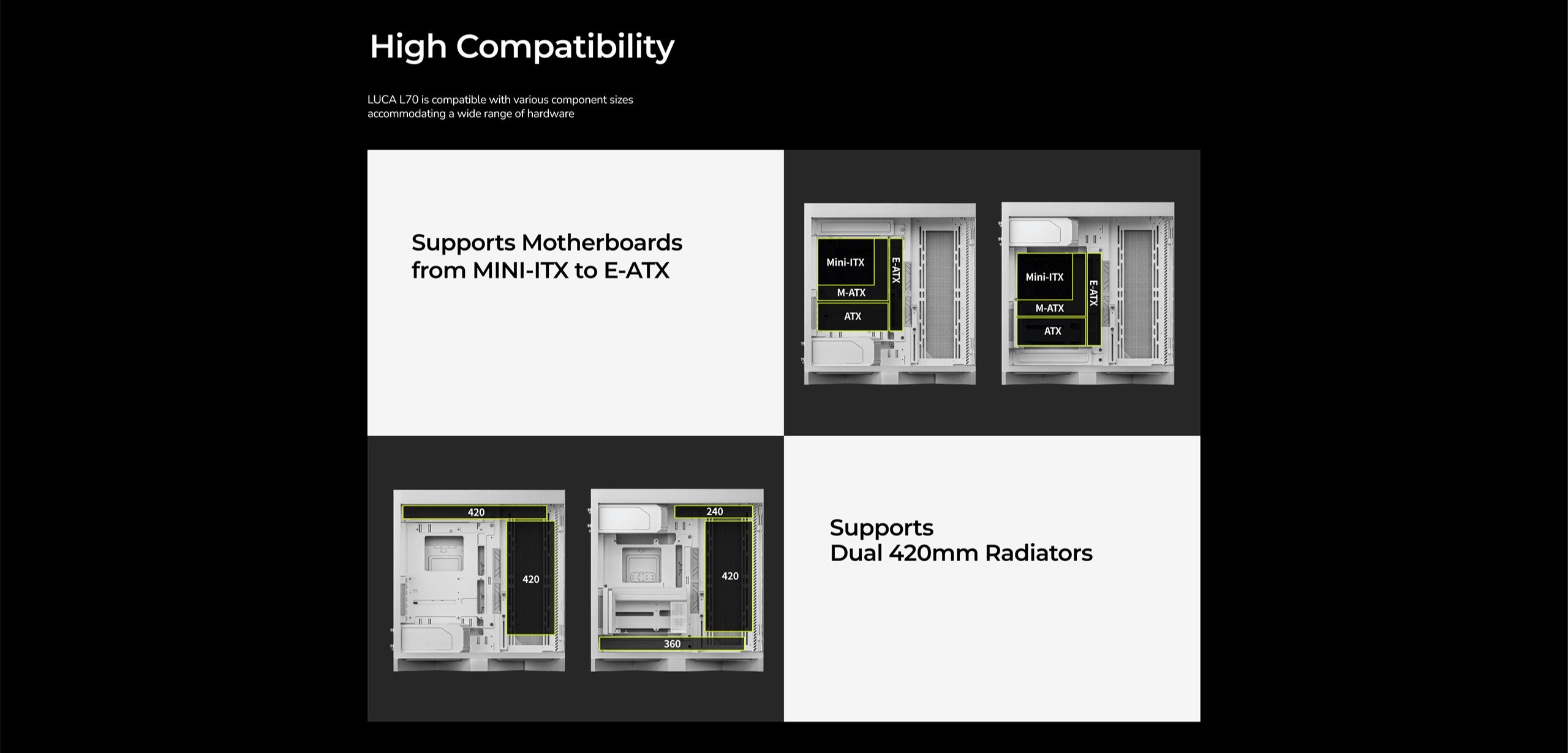 High Compatibility

LUCA L70 is compatible with various component sizes accommodating a wide range of hardware

Supports Motherboards from MINI-ITX to E-ATX

Mini-ITX
M-ATX
ATX
E-ATX

Mini-ITX
M-ATX
ATX
E-ATX

420
420

240
420
360

Supports
Dual 420mm Radiators